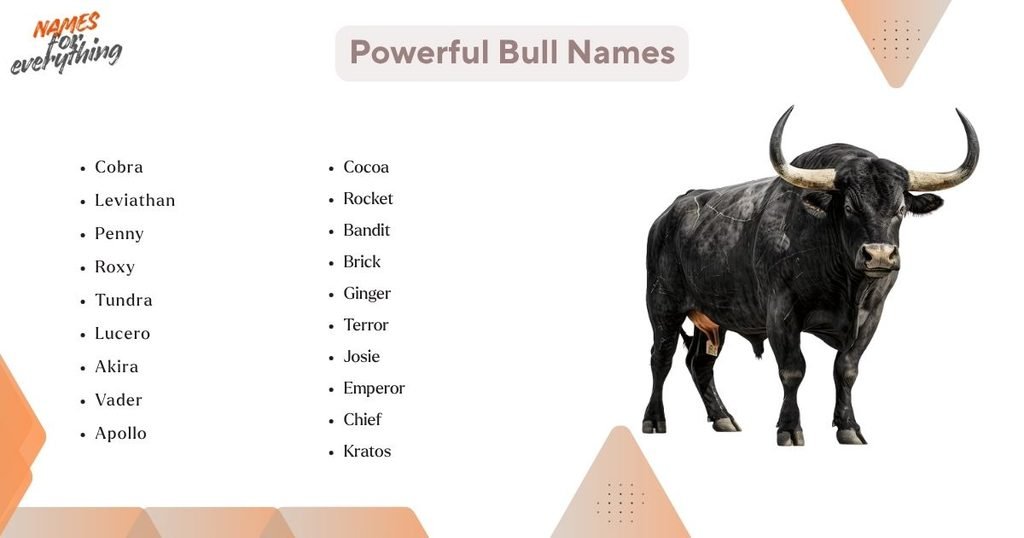 NAMES for everything

Powerful Bull Names

- Cobra
- Leviathan
- Penny
- Roxy
- Tundra
- Lucero
- Akira
- Vader
- Apollo

- Cocoa
- Rocket
- Bandit
- Brick
- Ginger
- Terror
- Josie
- Emperor
- Chief
- Kratos